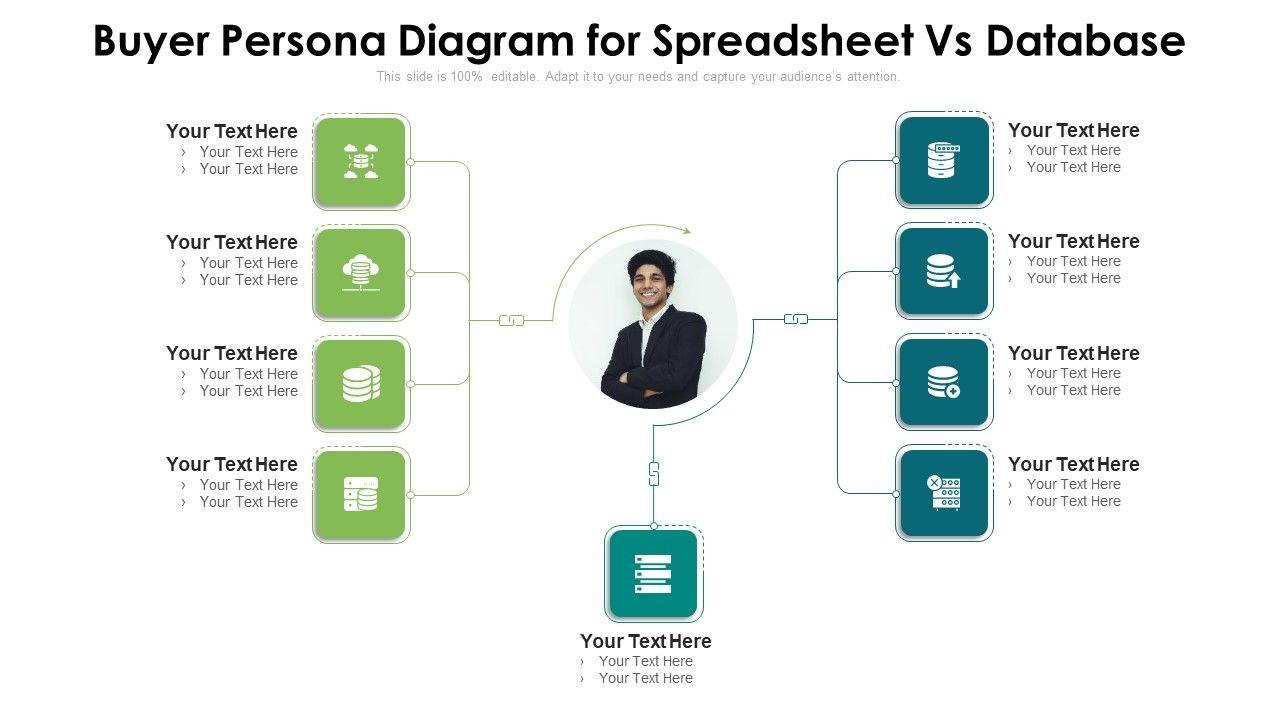 Buyer Persona Diagram for Spreadsheet Vs Database

This slide is 100% editable. Adapt it to your needs and capture your audience's attention.

Your Text Here
› Your Text Here
› Your Text Here

Your Text Here
› Your Text Here
› Your Text Here

Your Text Here
› Your Text Here
› Your Text Here

Your Text Here
› Your Text Here
› Your Text Here

Your Text Here
› Your Text Here
› Your Text Here

Your Text Here
› Your Text Here
› Your Text Here

Your Text Here
› Your Text Here
› Your Text Here

Your Text Here
› Your Text Here
› Your Text Here

Your Text Here
› Your Text Here
› Your Text Here